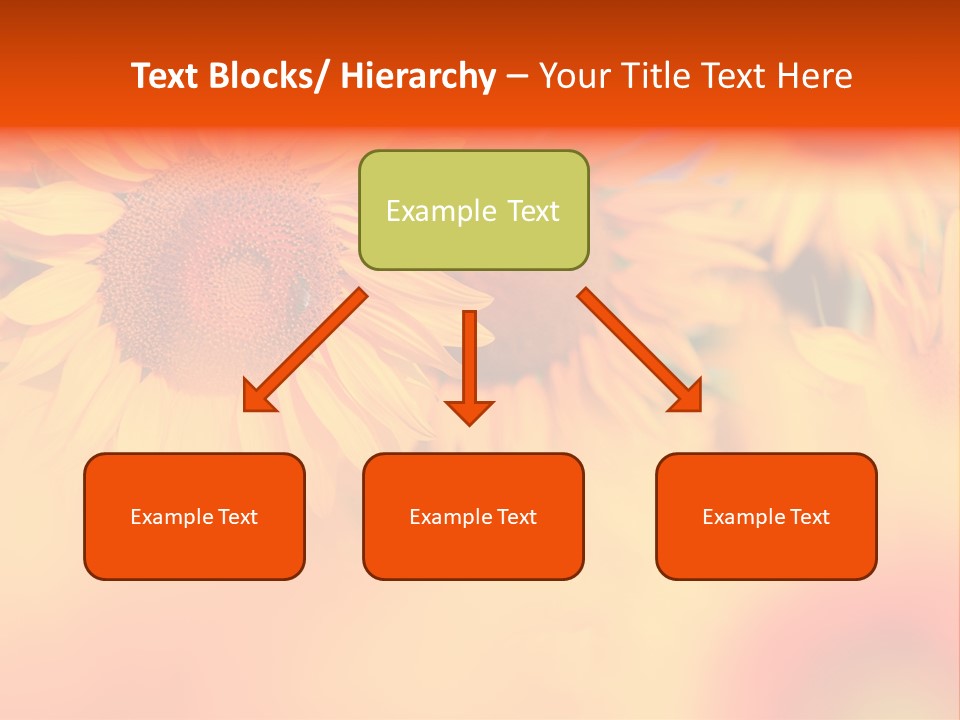 Text Blocks/ Hierarchy – Your Title Text Here

Example Text

Example Text

Example Text

Example Text